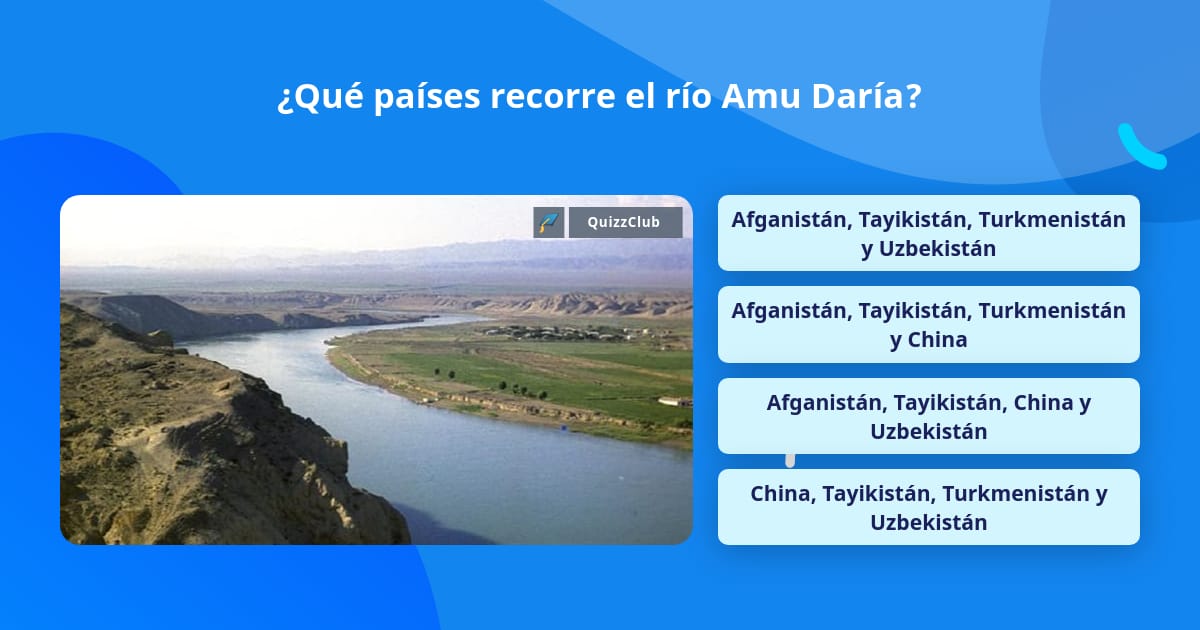 ¿Qué países recorre el río Amu Daría?

QuizzClub

Afganistán, Tayikistán, Turkmenistán y Uzbekistán

Afganistán, Tayikistán, Turkmenistán y China

Afganistán, Tayikistán, China y Uzbekistán

China, Tayikistán, Turkmenistán y Uzbekistán